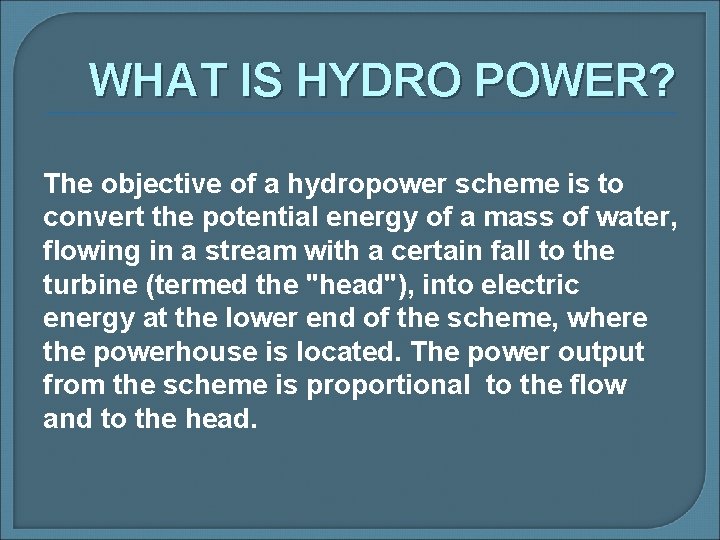 WHAT IS HYDRO POWER?

The objective of a hydropower scheme is to convert the potential energy of a mass of water, flowing in a stream with a certain fall to the turbine (termed the "head"), into electric energy at the lower end of the scheme, where the powerhouse is located. The power output from the scheme is proportional to the flow and to the head.